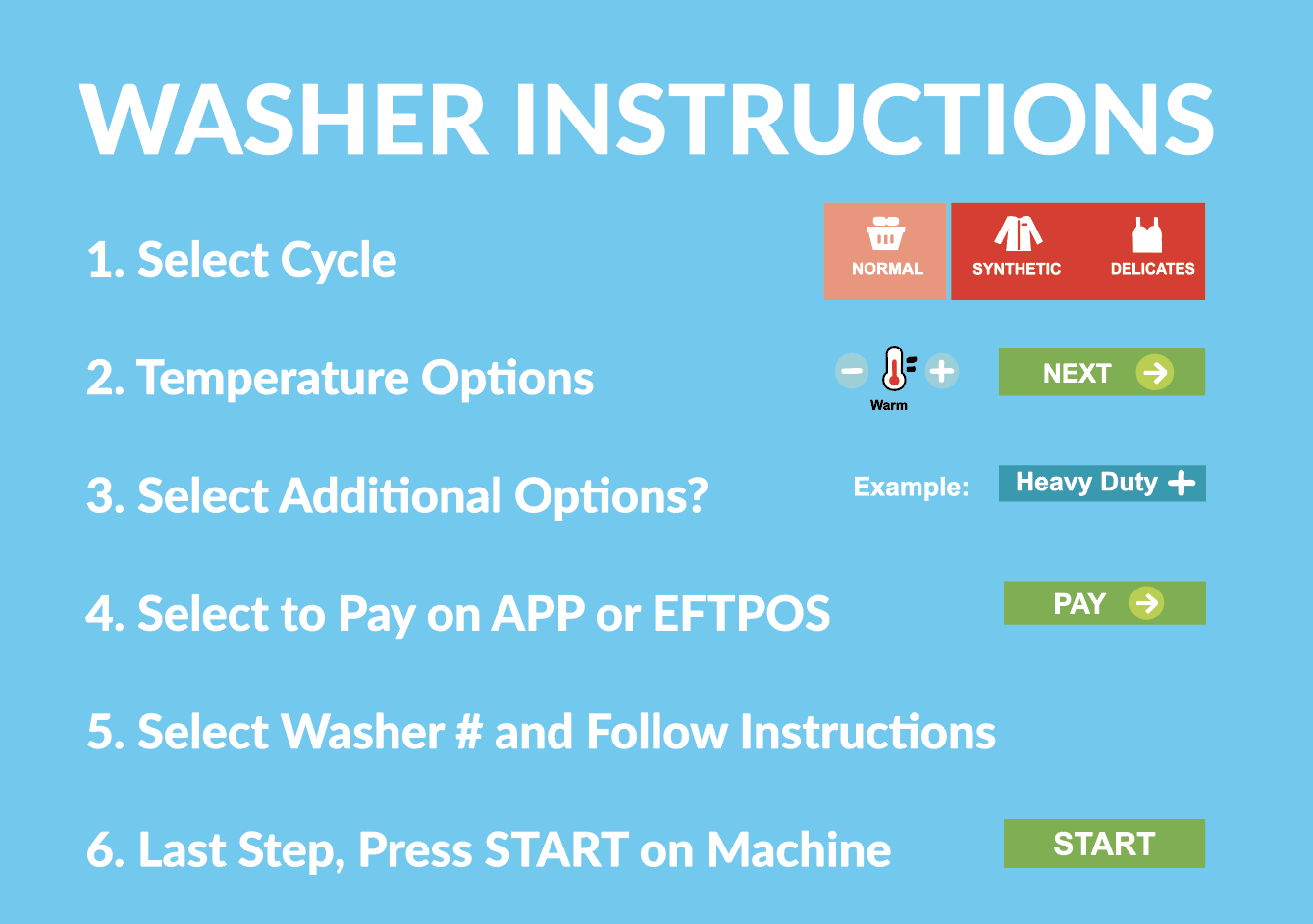 WASHER INSTRUCTIONS

1. Select Cycle

NORMAL SYNTHETIC DELICATES

2. Temperature Options

Warm

NEXT

3. Select Additional Options?

Example: Heavy Duty +

4. Select to Pay on APP or EFTPOS

PAY

5. Select Washer # and Follow Instructions

6. Last Step, Press START on Machine

START